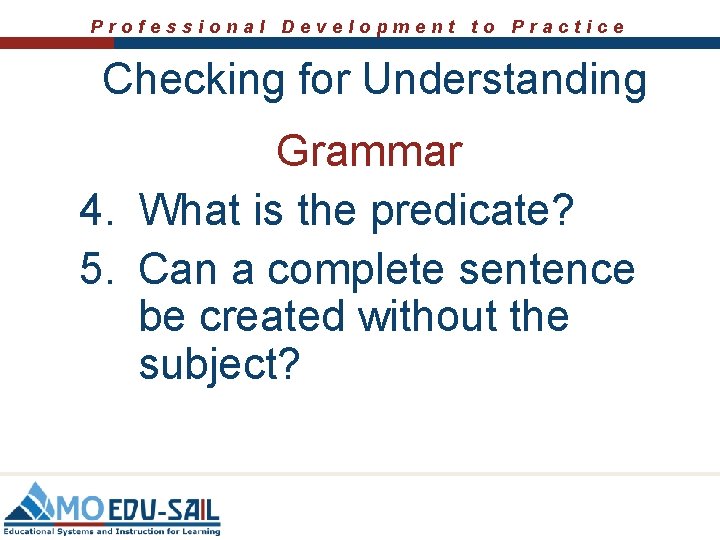 Professional Development to Practice

Checking for Understanding

Grammar

4. What is the predicate?
5. Can a complete sentence be created without the subject?

MO EDU-SAIL
Educational Systems and Instruction for Learning